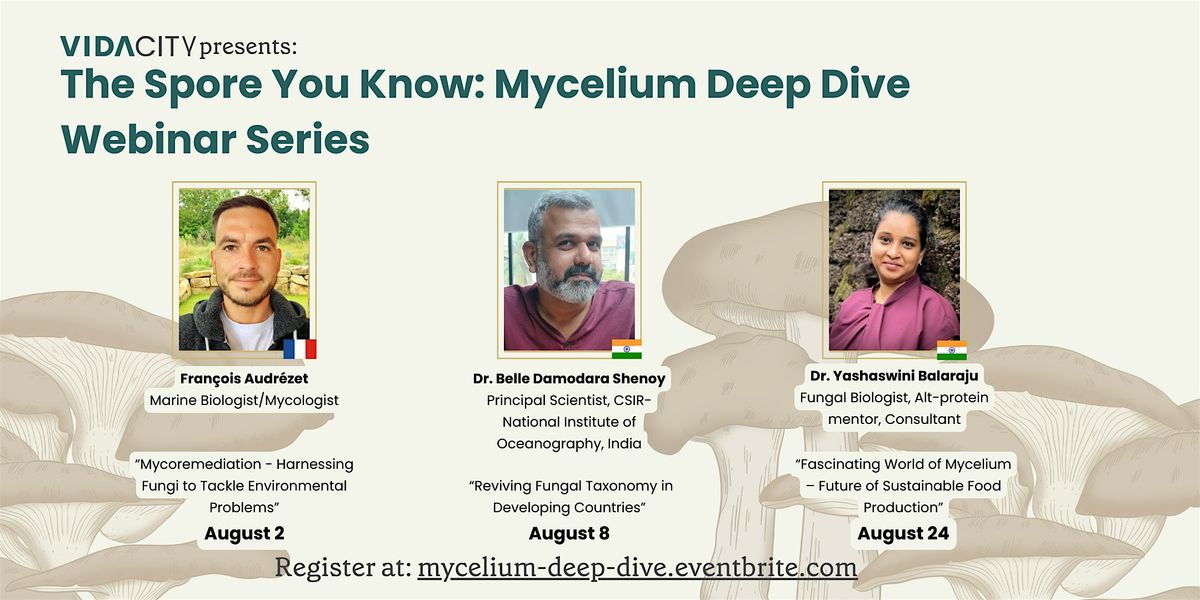 VIDACITY presents:
The Spore You Know: Mycelium Deep Dive Webinar Series

François Audrézet
Marine Biologist/Mycologist

"Mycoremediation - Harnessing Fungi to Tackle Environmental Problems"
August 2

Dr. Belle Damodara Shenoy
Principal Scientist, CSIR-National Institute of Oceanography, India

"Reviving Fungal Taxonomy in Developing Countries"
August 8

Dr. Yashaswini Balaraju
Fungal Biologist, Alt-protein mentor, Consultant

"Fascinating World of Mycelium – Future of Sustainable Food Production"
August 24

Register at: mycelium-deep-dive.eventbrite.com